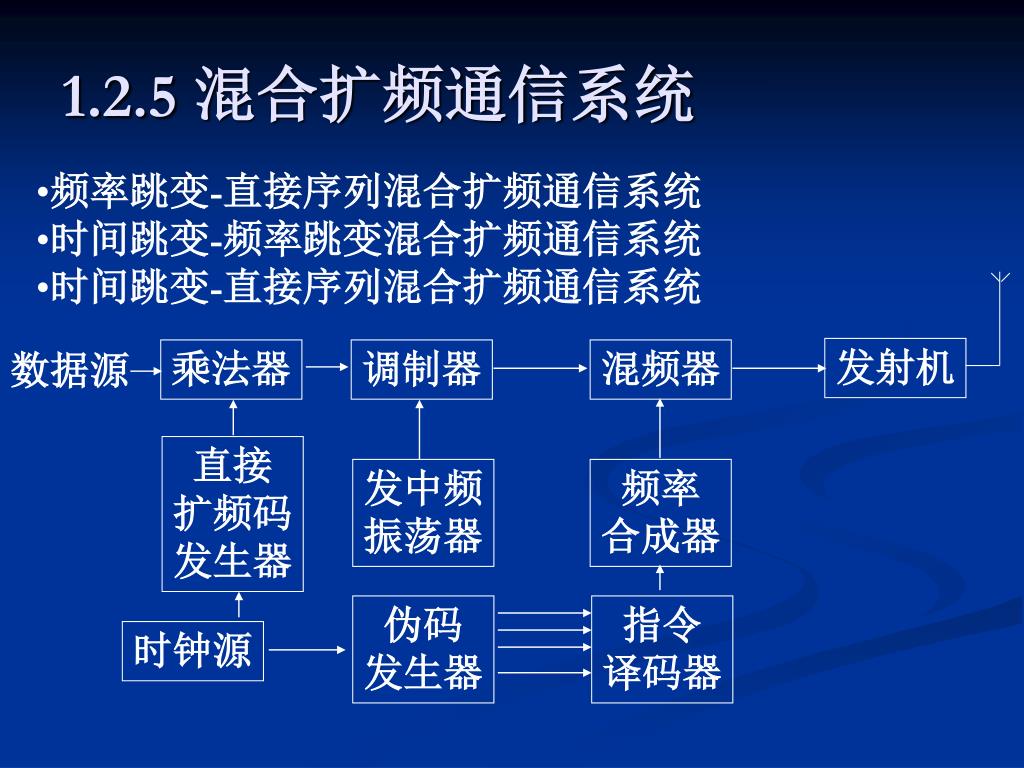 1.2.5 混合扩频通信系统

•频率跳变-直接序列混合扩频通信系统
•时间跳变-频率跳变混合扩频通信系统
•时间跳变-直接序列混合扩频通信系统

数据源 乘法器 调制器 混频器 发射机

直接扩频码发生器

发中频振荡器

频率合成器

时钟源

伪码发生器

指令译码器